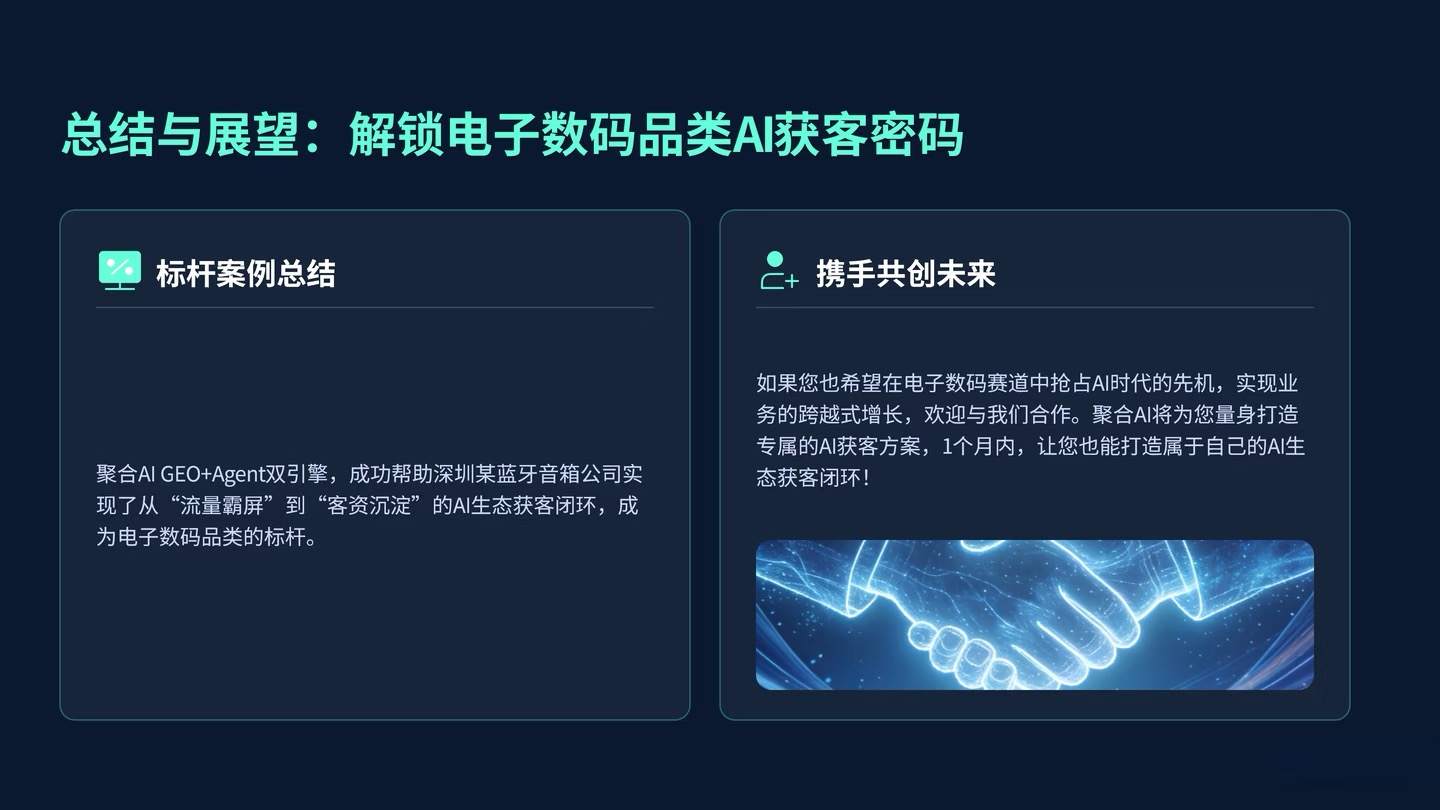 总结与展望：解锁电子数码品类AI获客密码

标杆案例总结

聚合AI GEO+Agent双引擎，成功帮助深圳某蓝牙音箱公司实现了从“流量霸屏”到“客资沉淀”的AI生态获客闭环，成为电子数码品类的标杆。

携手共创未来

如果您也希望在电子数码赛道中抢占AI时代的先机，实现业务的跨越式增长，欢迎与我们合作。聚合AI将为您量身打造专属的AI获客方案，1个月内，让您也能打造属于自己的AI生态获客闭环！